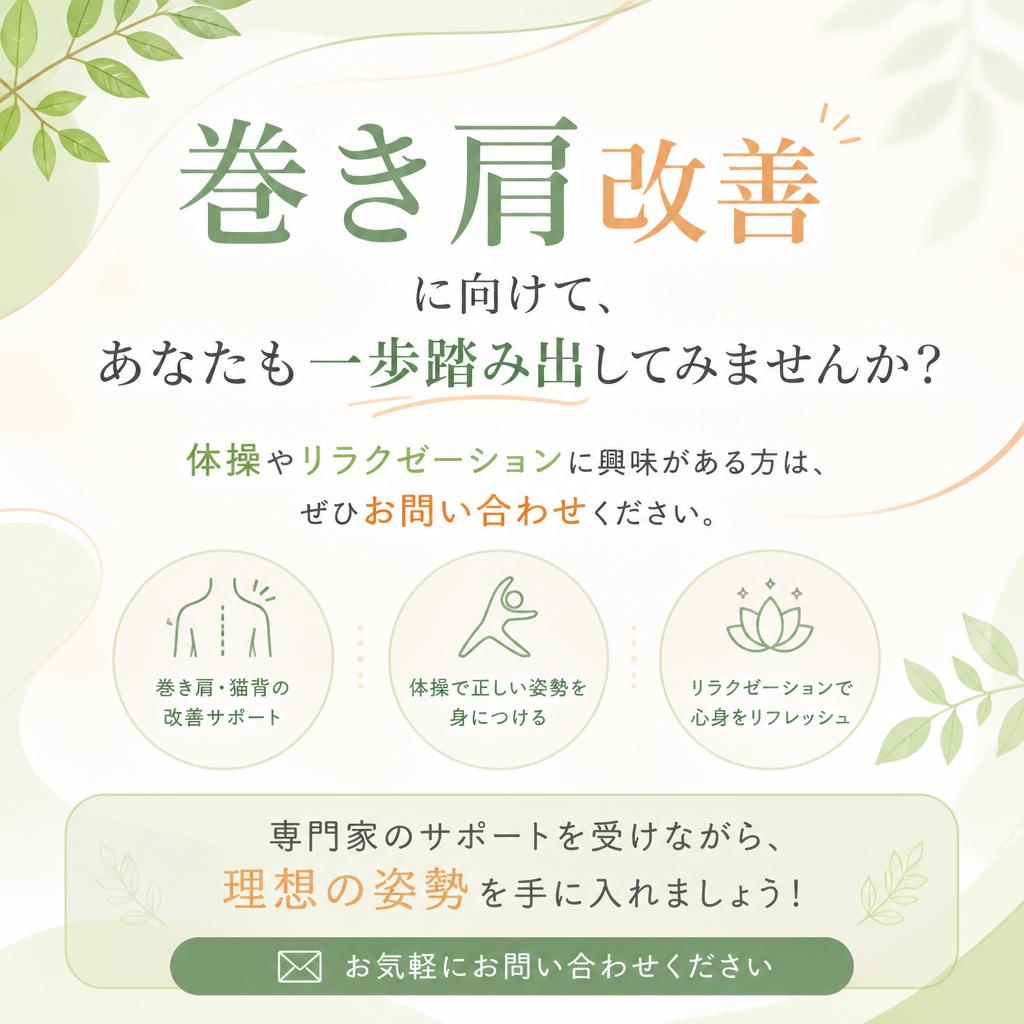 巻き肩改善

に向けて、
あなたも一歩踏み出してみませんか？

体操やリラクゼーションに興味がある方は、
ぜひお問い合わせください。

巻き肩・猫背の
改善サポート

体操で正しい姿勢を
身につける

リラクゼーションで
心身をリフレッシュ

専門家のサポートを受けながら、
理想の姿勢を手に入れましょう！

お気軽にお問い合わせください